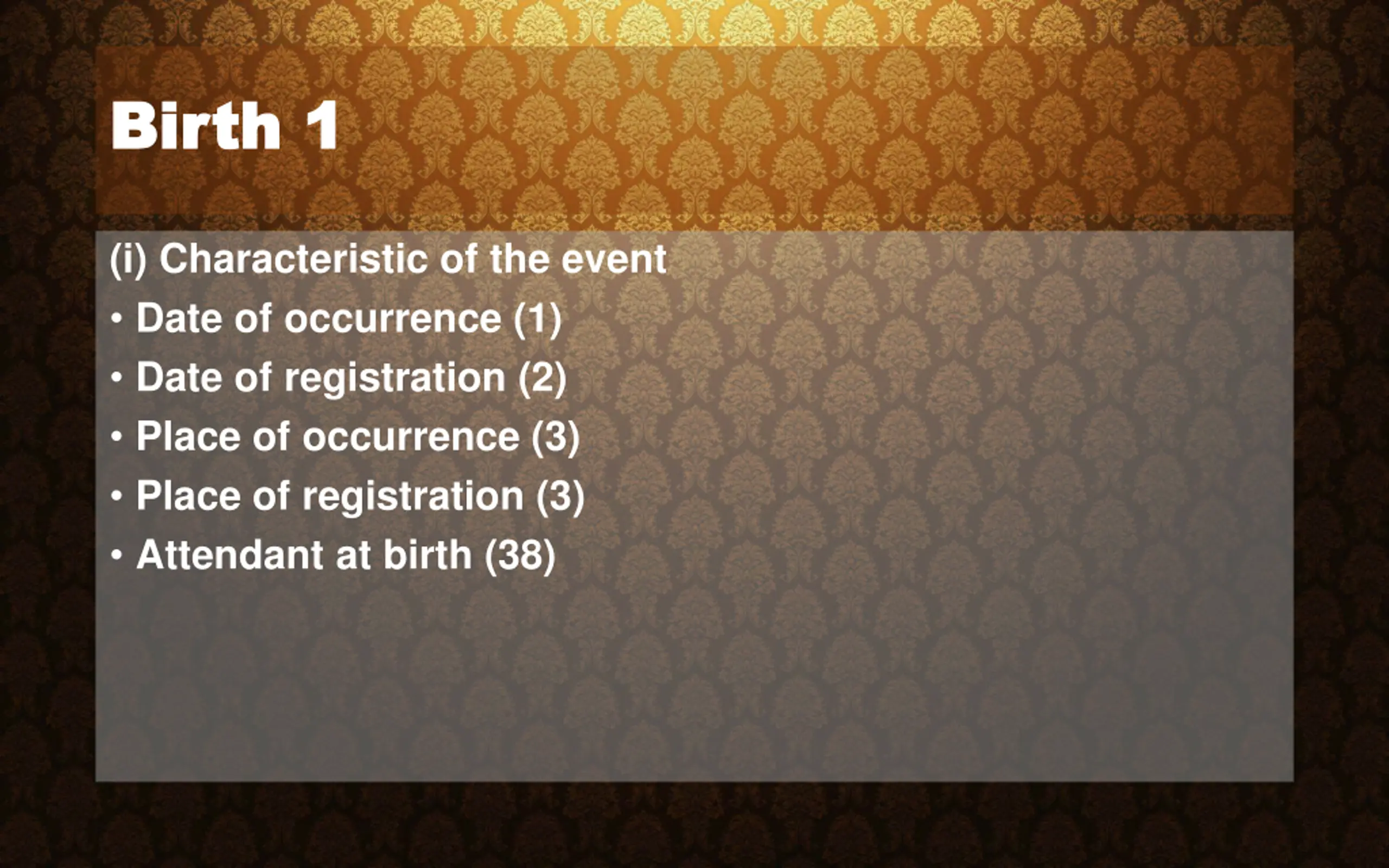 Birth 1

(i) Characteristic of the event

• Date of occurrence (1)
• Date of registration (2)
• Place of occurrence (3)
• Place of registration (3)
• Attendant at birth (38)